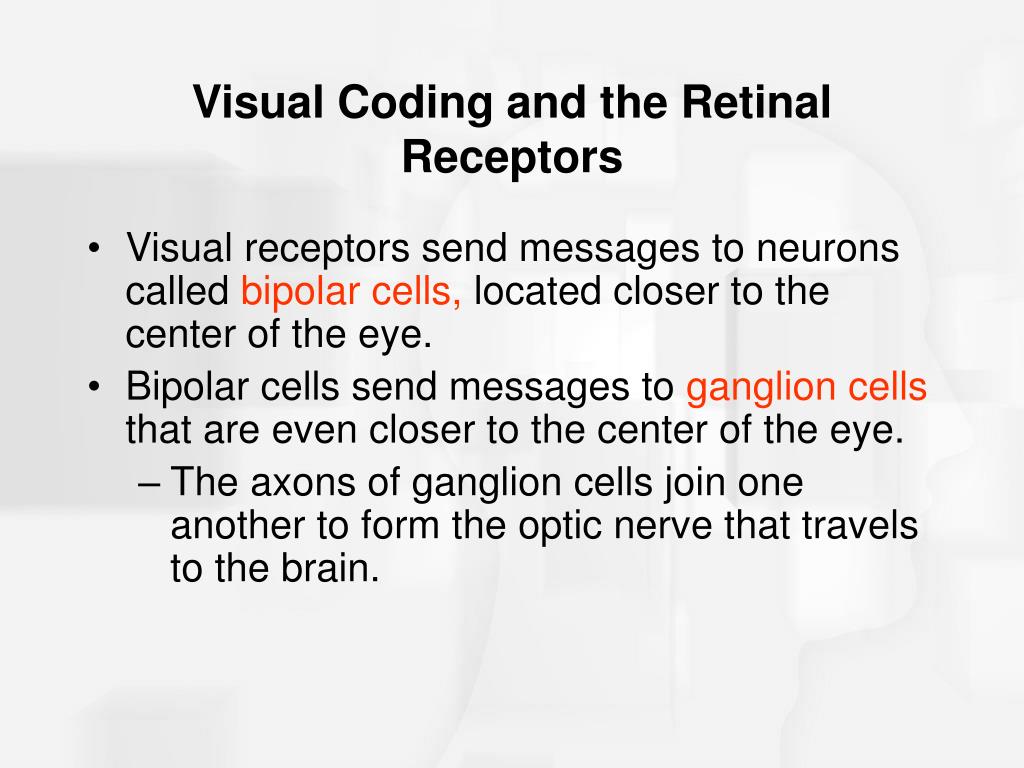 Visual Coding and the Retinal Receptors

• Visual receptors send messages to neurons called bipolar cells, located closer to the center of the eye.
• Bipolar cells send messages to ganglion cells that are even closer to the center of the eye.
– The axons of ganglion cells join one another to form the optic nerve that travels to the brain.